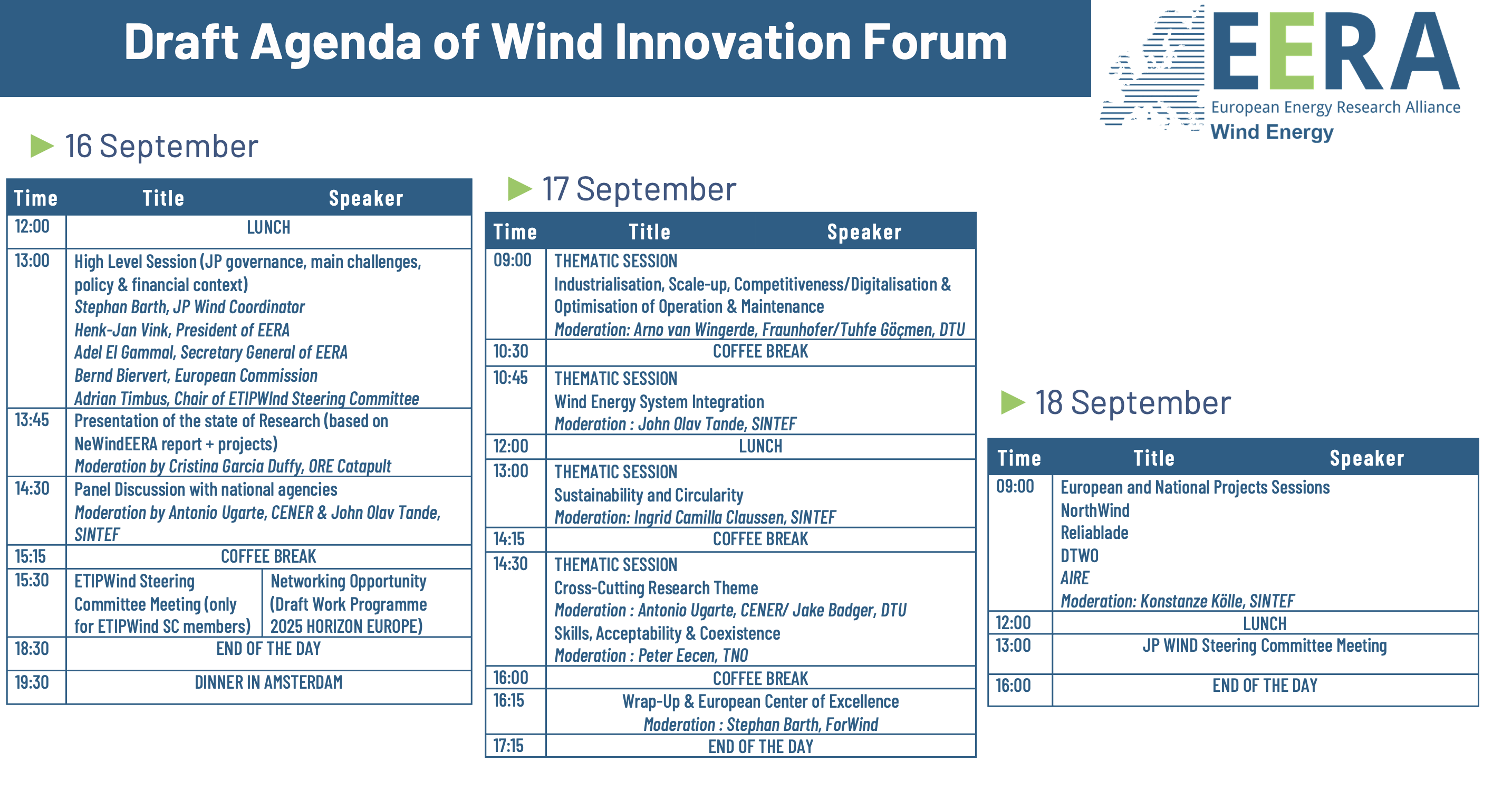 Draft Agenda of Wind Innovation Forum

EERA
European Energy Research Alliance
Wind Energy

16 September

| Time | Title | Speaker |
|---|---|---|
| 12:00 | LUNCH | |
| 13:00 | High Level Session (JP governance, main challenges, policy & financial context) Stephan Barth, JP Wind Coordinator Henk-Jan Vink, President of EERA Adel El Gammal, Secretary General of EERA Bernd Biervert, European Commission Adrian Timbus, Chair of ETIPWInd Steering Committee | |
| 13:45 | Presentation of the state of Research (based on NeWindEERA report + projects) Moderation by Cristina Garcia Duffy, ORE Catapult | |
| 14:30 | Panel Discussion with national agencies Moderation by Antonio Ugarte, CENER & John Olav Tande, SINTEF | |
| 15:15 | COFFEE BREAK | |
| 15:30 | ETIPWind Steering Committee Meeting (only for ETIPWind SC members) | Networking Opportunity (Draft Work Programme 2025 HORIZON EUROPE) |
| 18:30 | END OF THE DAY | |
| 19:30 | DINNER IN AMSTERDAM | |

17 September

| Time | Title | Speaker |
|---|---|---|
| 09:00 | THEMATIC SESSION Industrialisation, Scale-up, Competitiveness/Digitalisation & Optimisation of Operation & Maintenance Moderation: Arno van Wingerde, Fraunhofer/Tuhfe Göçmen, DTU | |
| 10:30 | COFFEE BREAK | |
| 10:45 | THEMATIC SESSION Wind Energy System Integration Moderation : John Olav Tande, SINTEF | |
| 12:00 | LUNCH | |
| 13:00 | THEMATIC SESSION Sustainability and Circularity Moderation: Ingrid Camilla Claussen, SINTEF | |
| 14:15 | COFFEE BREAK | |
| 14:30 | THEMATIC SESSION Cross-Cutting Research Theme Moderation : Antonio Ugarte, CENER/ Jake Badger, DTU Skills, Acceptability & Coexistence Moderation : Peter Eecen, TNO | |
| 16:00 | COFFEE BREAK | |
| 16:15 | Wrap-Up & European Center of Excellence Moderation : Stephan Barth, ForWind | |
| 17:15 | END OF THE DAY | |

18 September

| Time | Title | Speaker |
|---|---|---|
| 09:00 | European and National Projects Sessions NorthWind Reliablade DTWO AIRE Moderation: Konstanze Kölle, SINTEF | |
| 12:00 | LUNCH | |
| 13:00 | JP WIND Steering Committee Meeting | |
| 16:00 | END OF THE DAY | |